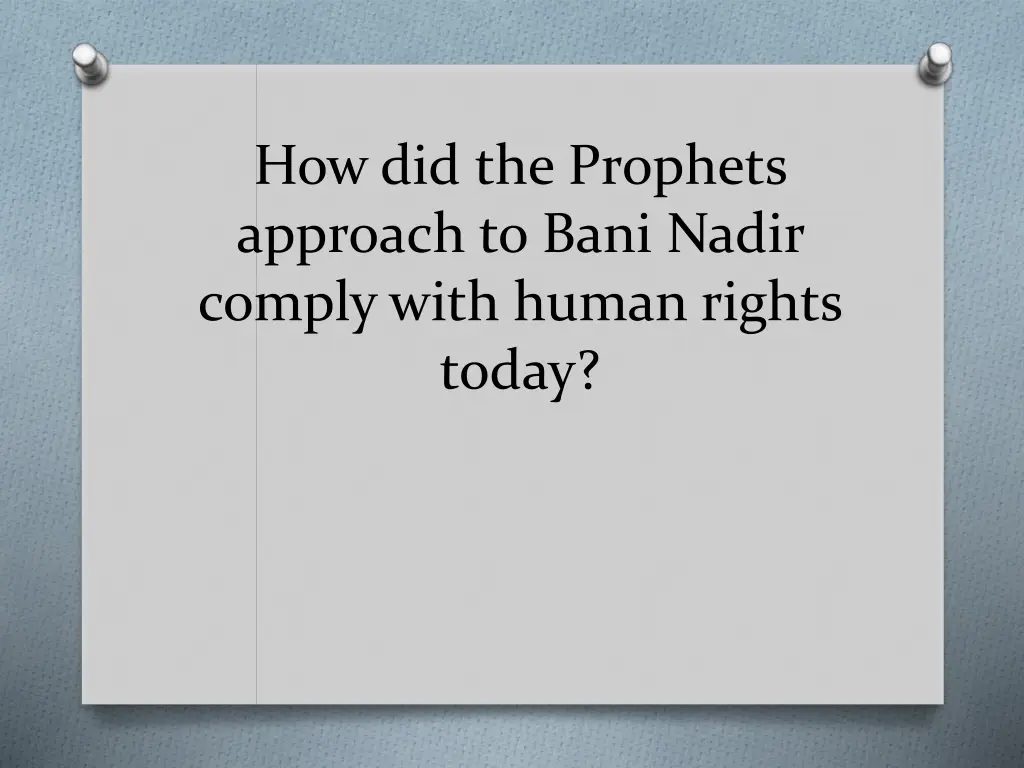 How did the Prophets approach to Bani Nadir comply with human rights today?